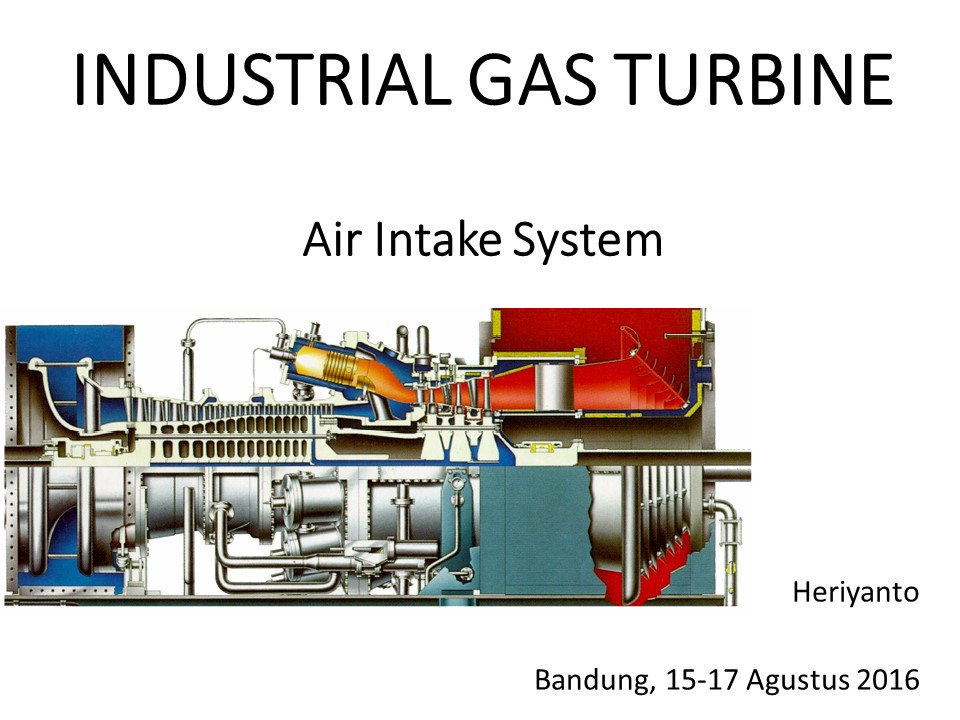 INDUSTRIAL GAS TURBINE

Air Intake System

Heriyanto

Bandung, 15-17 Agustus 2016